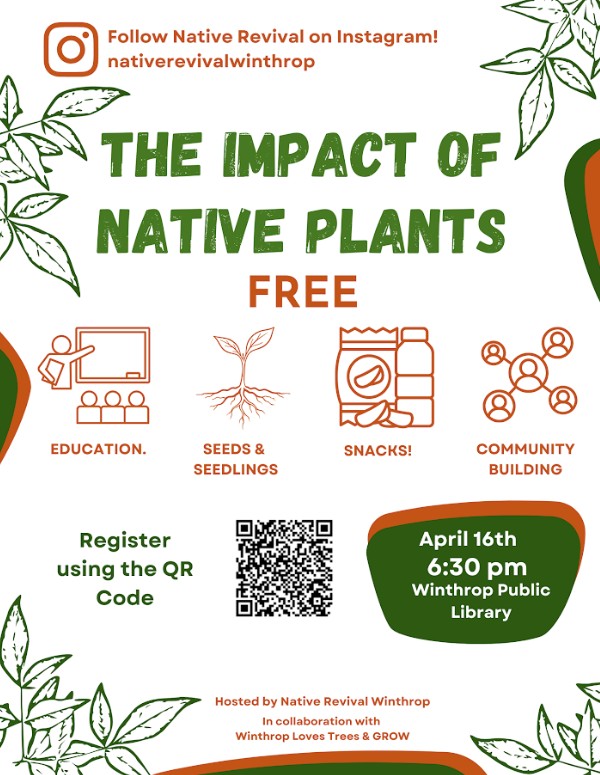 Follow Native Revival on Instagram!
nativerevivalwinthrop

THE IMPACT OF NATIVE PLANTS

FREE

EDUCATION.

SEEDS & SEEDLINGS

SNACKS!

COMMUNITY BUILDING

Register using the QR Code

April 16th
6:30 pm
Winthrop Public Library

Hosted by Native Revival Winthrop
In collaboration with
Winthrop Loves Trees & GROW